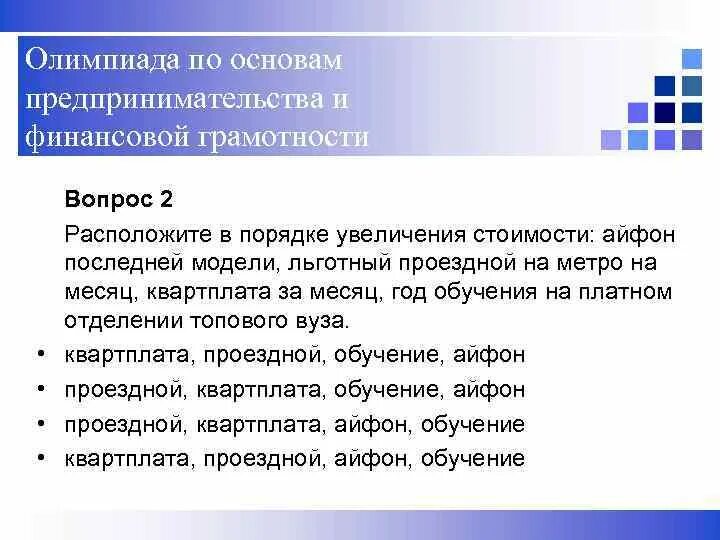 Олимпиада по основам предпринимательства и финансовой грамотности

Вопрос 2

Расположите в порядке увеличения стоимости: айфон последней модели, льготный проездной на метро на месяц, квартплата за месяц, год обучения на платном отделении топового вуза.

• квартплата, проездной, обучение, айфон
• проездной, квартплата, обучение, айфон
• проездной, квартплата, айфон, обучение
• квартплата, проездной, айфон, обучение